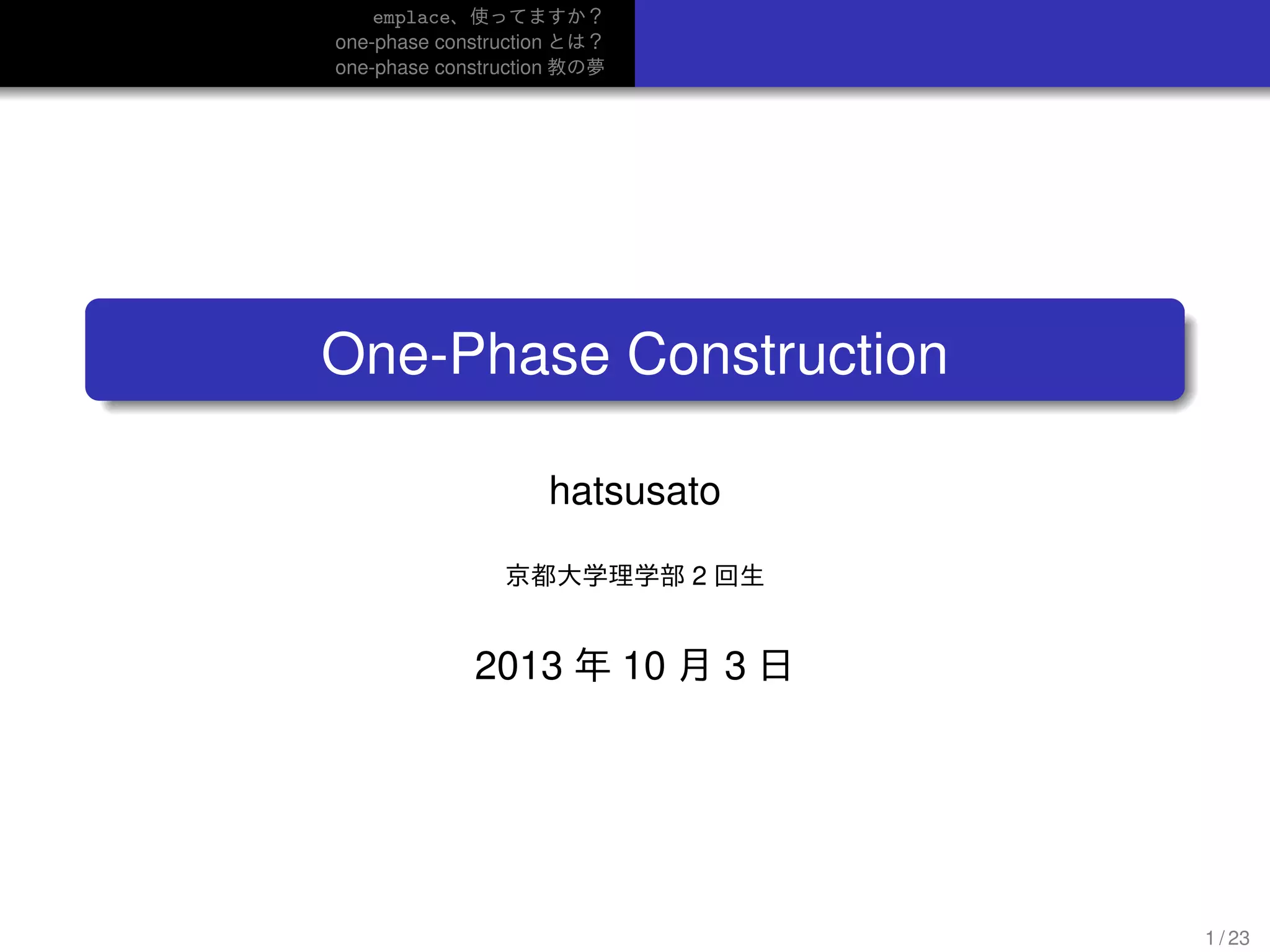 emplace、使ってますか？
one-phase construction とは？
one-phase construction 教の夢

One-Phase Construction

hatsusato

京都大学理学部 2 回生

2013 年 10 月 3 日

1 / 23